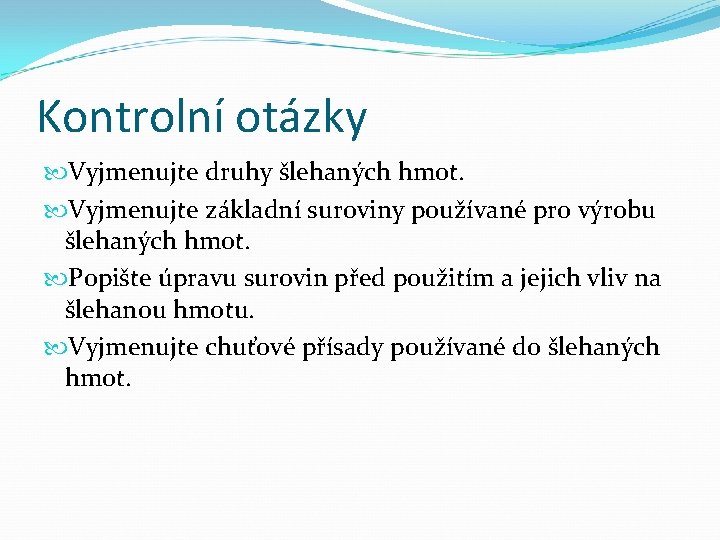 Kontrolní otázky

Vyjmenujte druhy šlehaných hmot.

Vyjmenujte základní suroviny používané pro výrobu šlehaných hmot.

Popište úpravu surovin před použitím a jejich vliv na šlehanou hmotu.

Vyjmenujte chuťové přísady používané do šlehaných hmot.